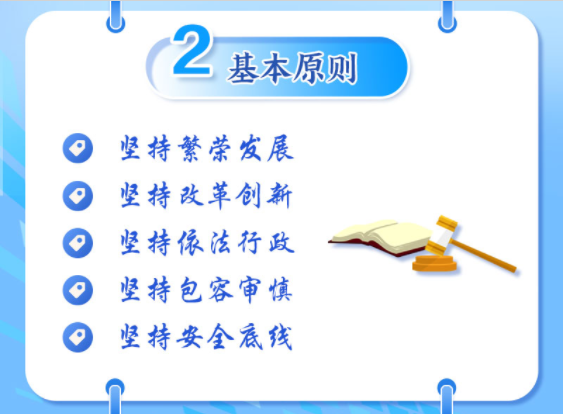 2 基本原则

坚持繁荣发展

坚持改革创新

坚持依法行政

坚持包容审慎

坚持安全底线